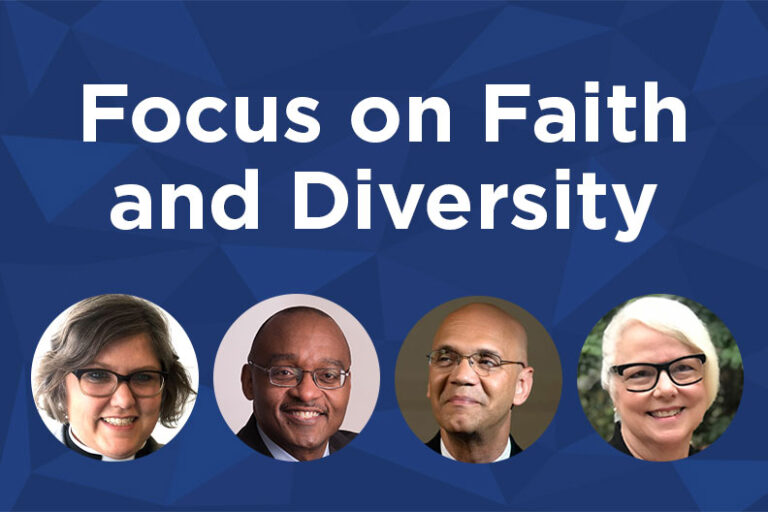 Focus on Faith and Diversity